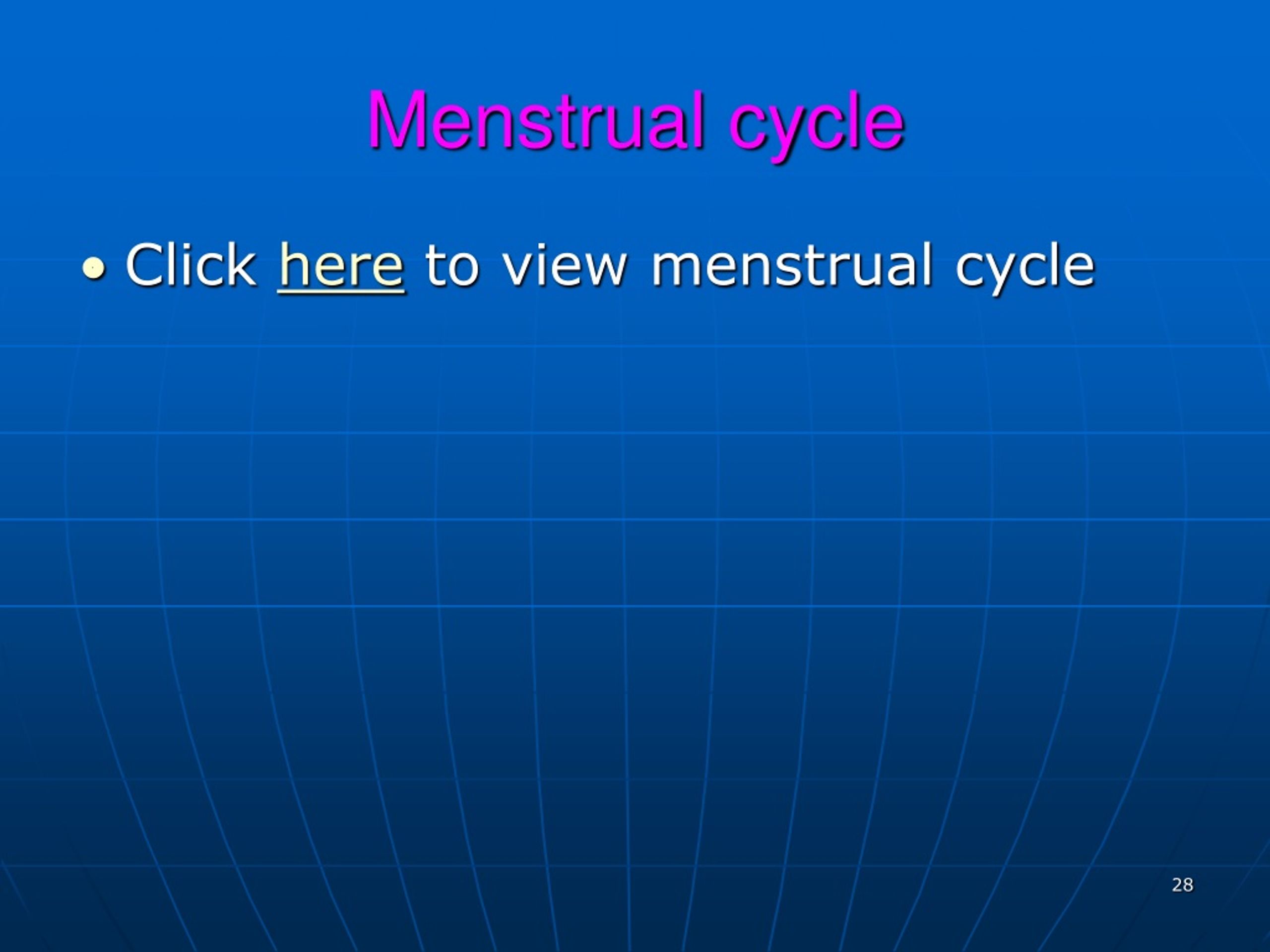 Menstrual cycle

• Click here to view menstrual cycle

28